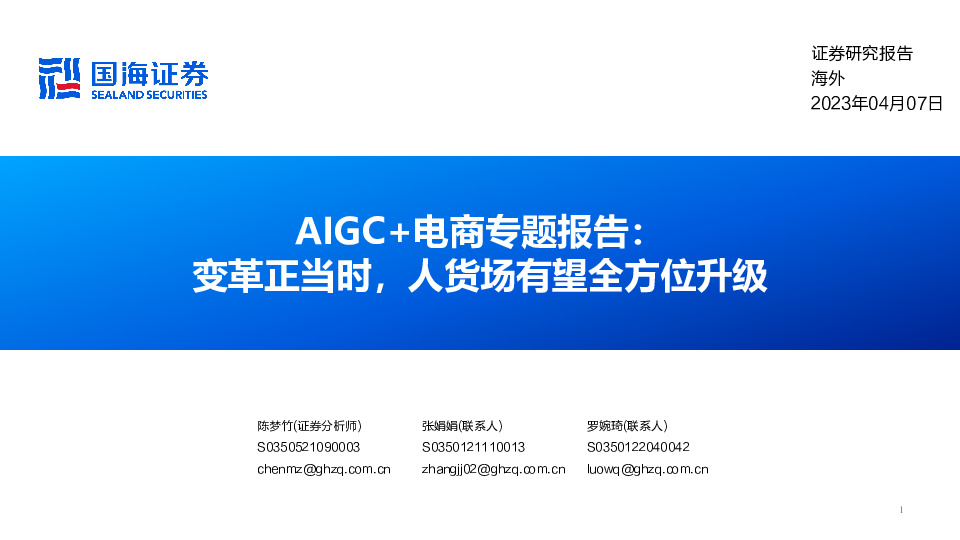 国海证券
SEALAND SECURITIES

证券研究报告
海外
2023年04月07日

AIGC+电商专题报告：
变革正当时，人货场有望全方位升级

陈梦竹(证券分析师)
S0350521090003
chenmz@ghzq.com.cn

张娟娟(联系人)
S0350121110013
zhangjj02@ghzq.com.cn

罗婉琦(联系人)
S0350122040042
luowq@ghzq.com.cn

1